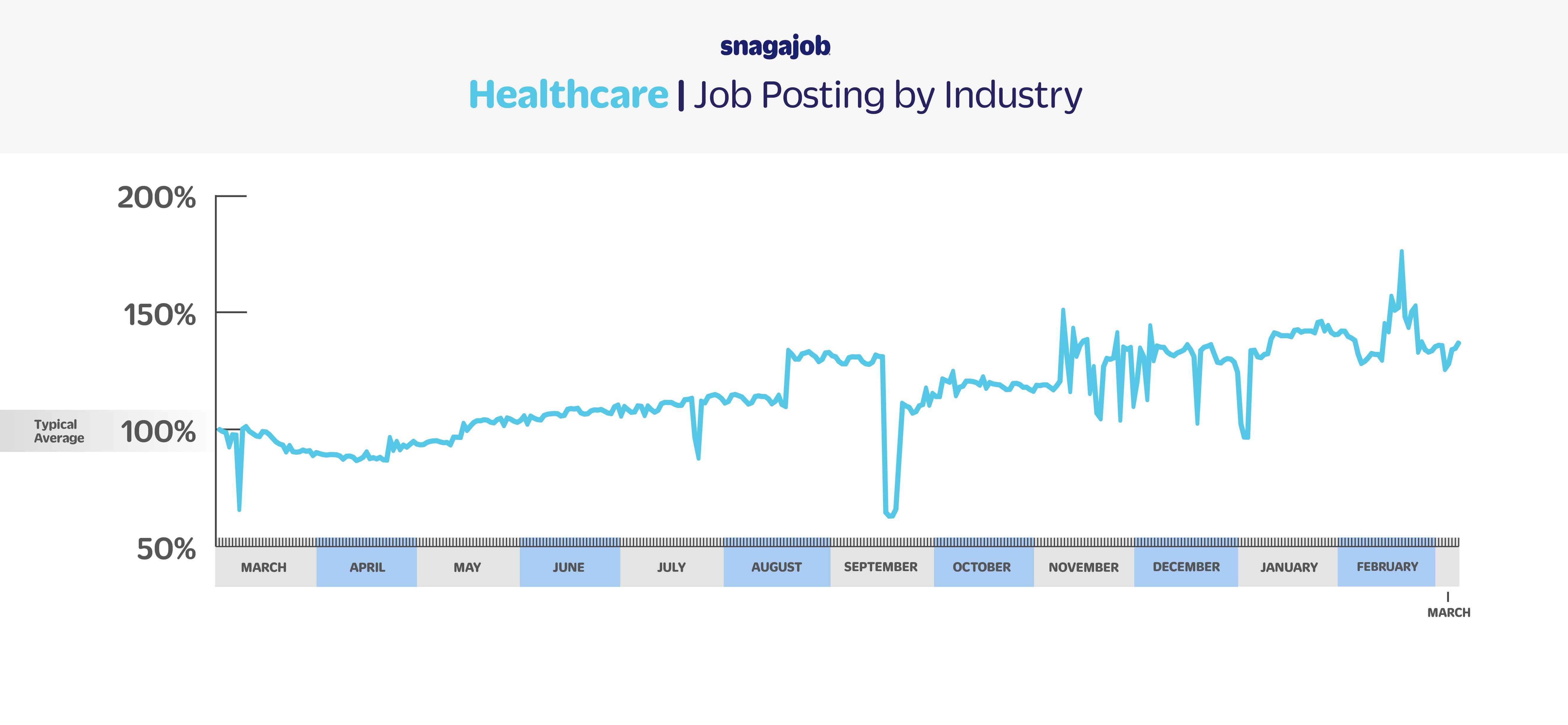 snagajob

Healthcare | Job Posting by Industry

200%
150%
Typical Average
100%
50%

MARCH
APRIL
MAY
JUNE
JULY
AUGUST
SEPTEMBER
OCTOBER
NOVEMBER
DECEMBER
JANUARY
FEBRUARY
MARCH